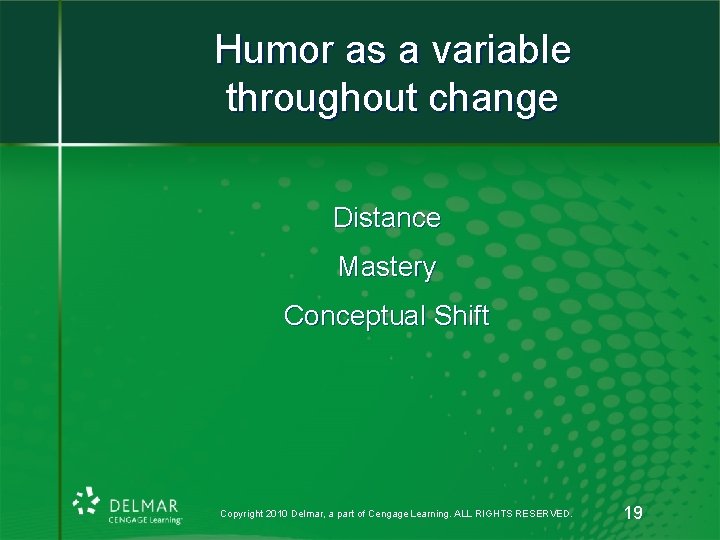 Humor as a variable throughout change

Distance

Mastery

Conceptual Shift

DELMAR
CENGAGE Learning

Copyright 2010 Delmar, a part of Cengage Learning. ALL RIGHTS RESERVED.

19